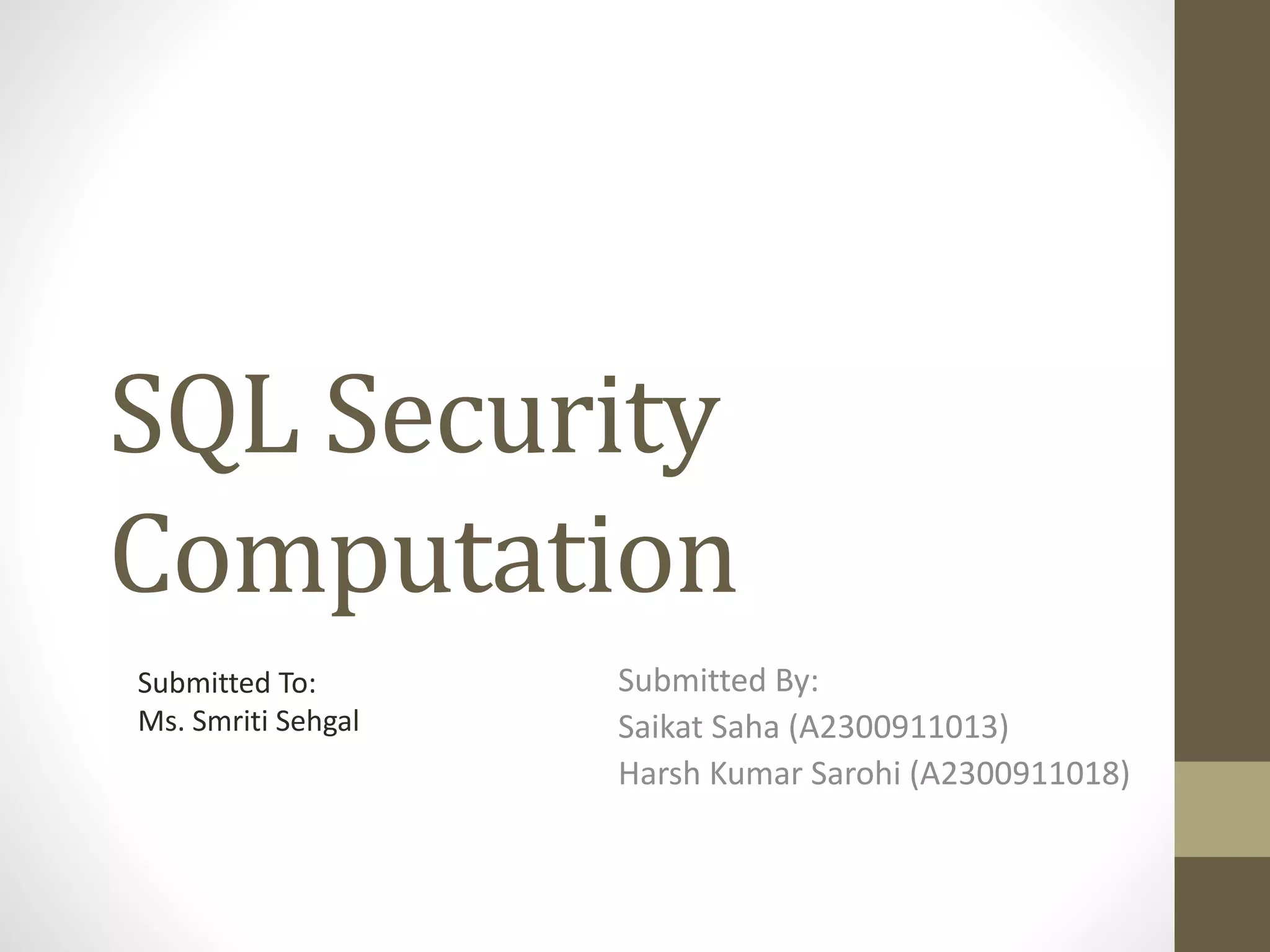 SQL Security Computation

Submitted To:
Ms. Smriti Sehgal

Submitted By:
Saikat Saha (A2300911013)
Harsh Kumar Sarohi (A2300911018)